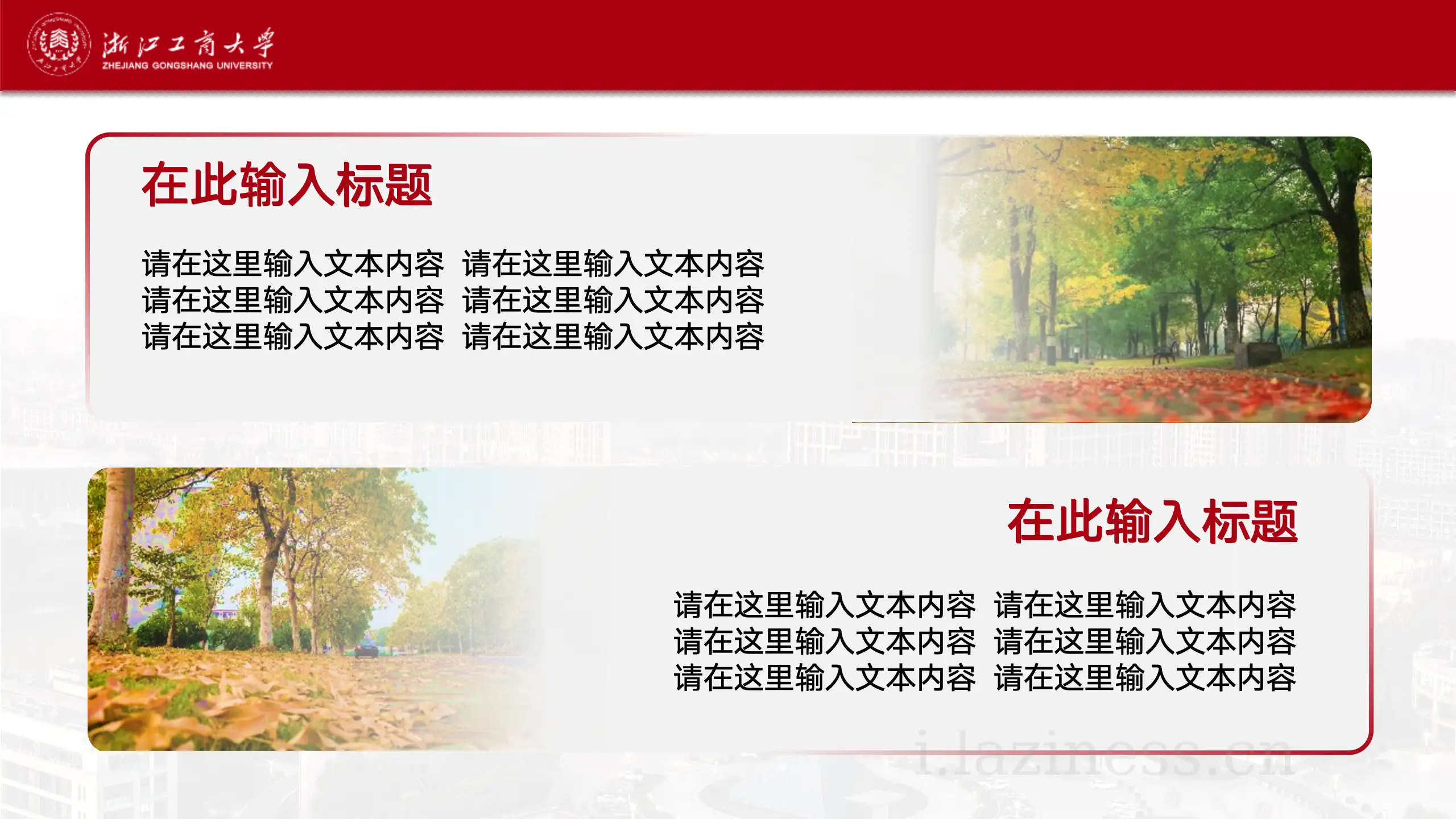 浙江工商大学
ZHEJIANG GONGSHANG UNIVERSITY

在此输入标题

请在这里输入文本内容 请在这里输入文本内容
请在这里输入文本内容 请在这里输入文本内容
请在这里输入文本内容 请在这里输入文本内容

在此输入标题

请在这里输入文本内容 请在这里输入文本内容
请在这里输入文本内容 请在这里输入文本内容
请在这里输入文本内容 请在这里输入文本内容

i.laziness.cn